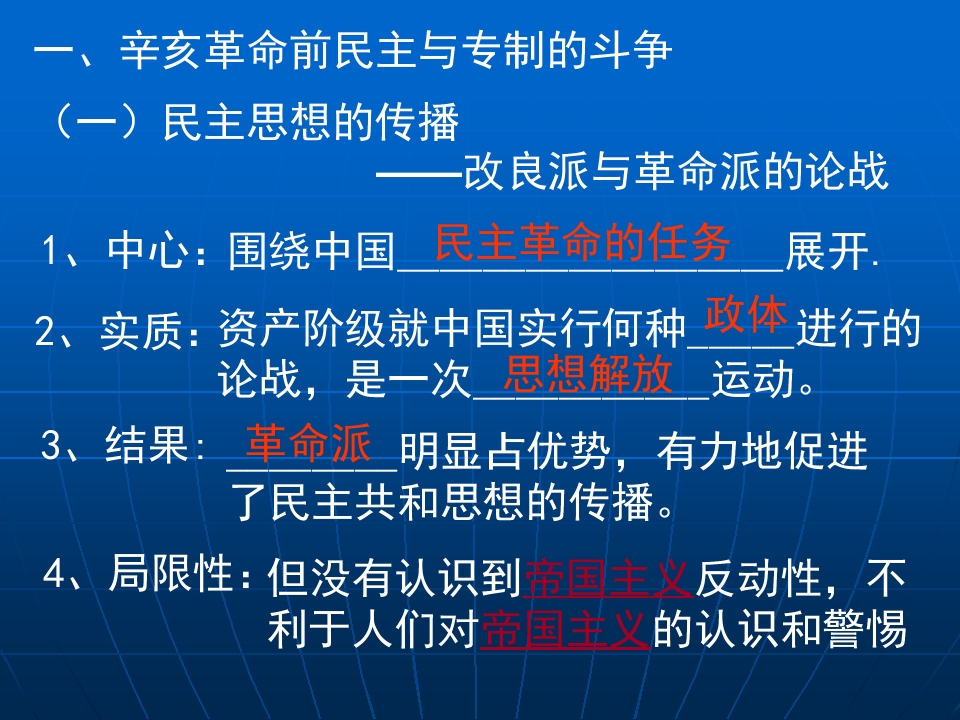 一、辛亥革命前民主与专制的斗争

（一）民主思想的传播

——改良派与革命派的论战

1、中心：围绕中国民主革命的任务展开.

2、实质：资产阶级就中国实行何种政体进行的论战，是一次思想解放运动。

3、结果：革命派明显占优势，有力地促进了民主共和思想的传播。

4、局限性：但没有认识到帝国主义反动性，不利于人们对帝国主义的认识和警惕